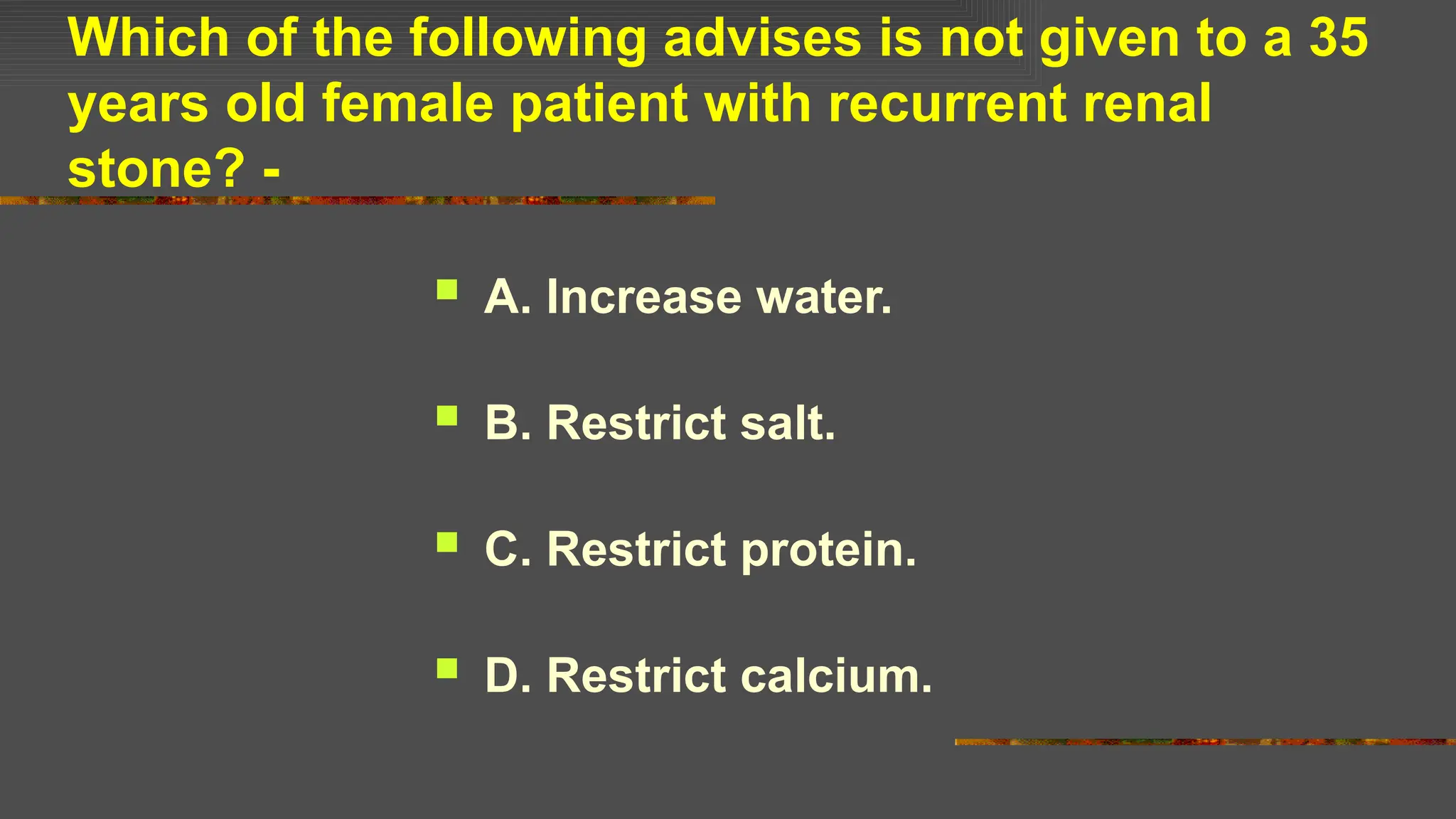 Which of the following advises is not given to a 35 years old female patient with recurrent renal stone? -

A. Increase water.

B. Restrict salt.

C. Restrict protein.

D. Restrict calcium.